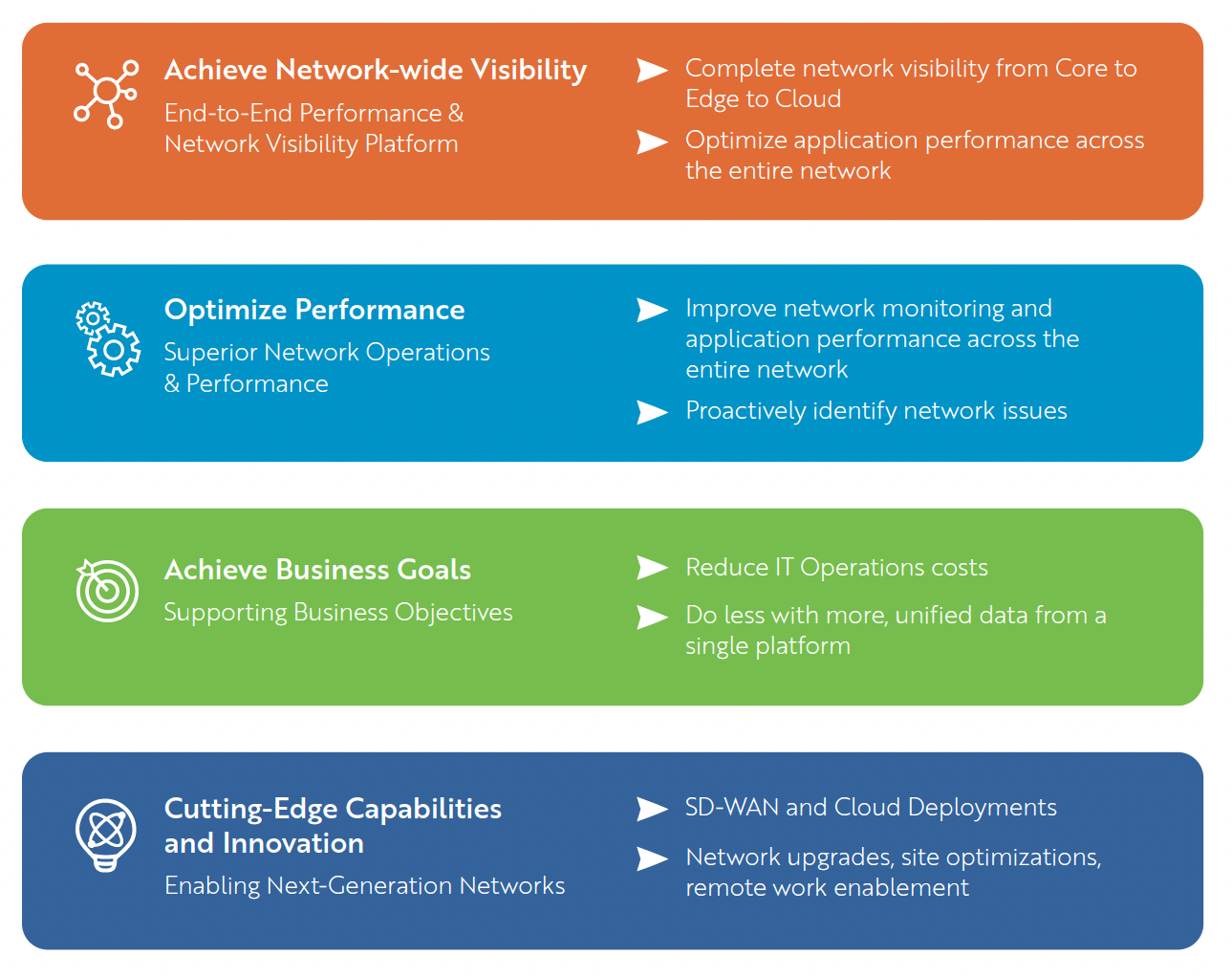 Achieve Network-wide Visibility

End-to-End Performance & Network Visibility Platform

Complete network visibility from Core to Edge to Cloud

Optimize application performance across the entire network

Optimize Performance

Superior Network Operations & Performance

Improve network monitoring and application performance across the entire network

Proactively identify network issues

Achieve Business Goals

Supporting Business Objectives

Reduce IT Operations costs

Do less with more, unified data from a single platform

Cutting-Edge Capabilities and Innovation

Enabling Next-Generation Networks

SD-WAN and Cloud Deployments

Network upgrades, site optimizations, remote work enablement